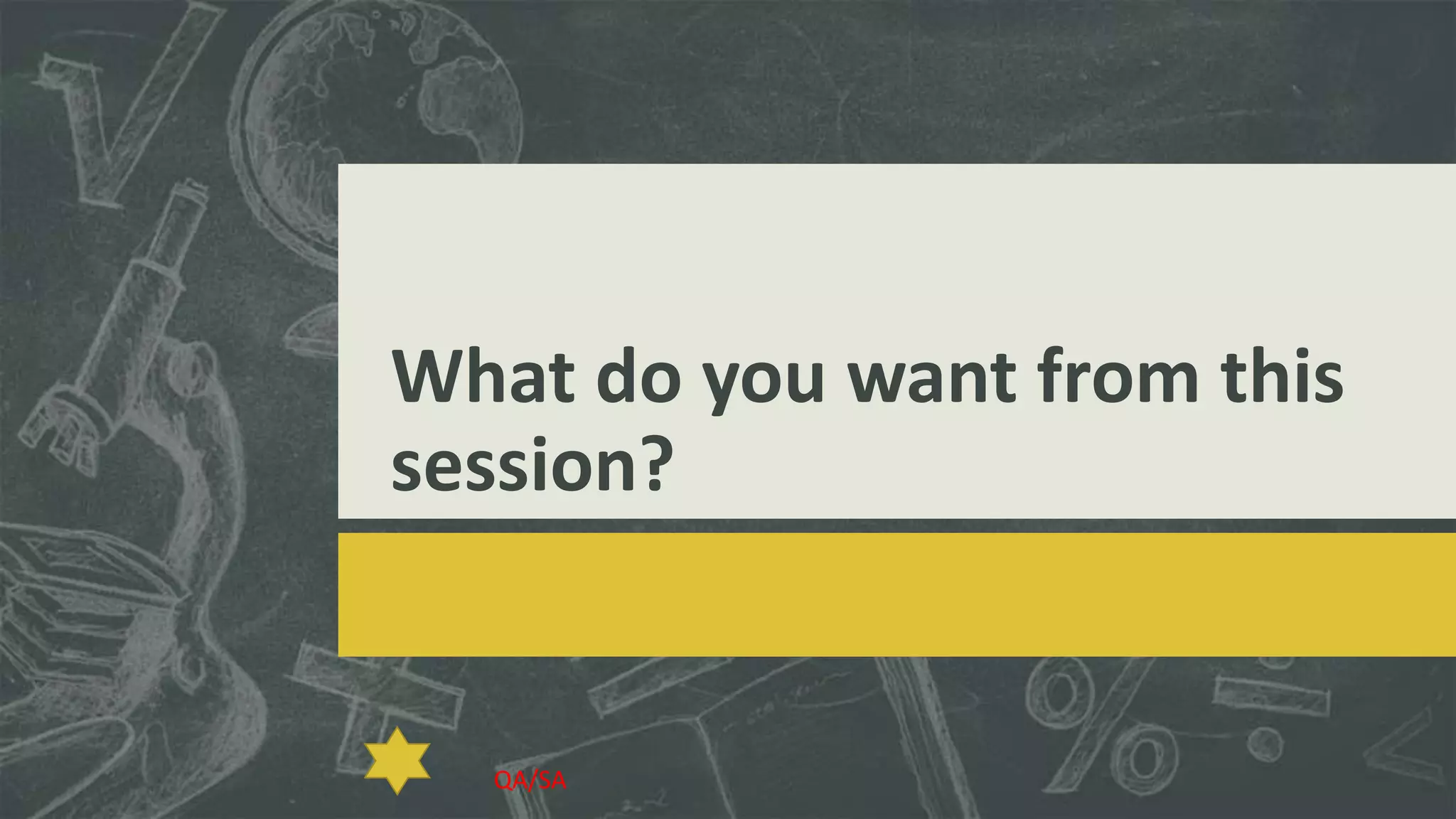 What do you want from this session?

QA/SA